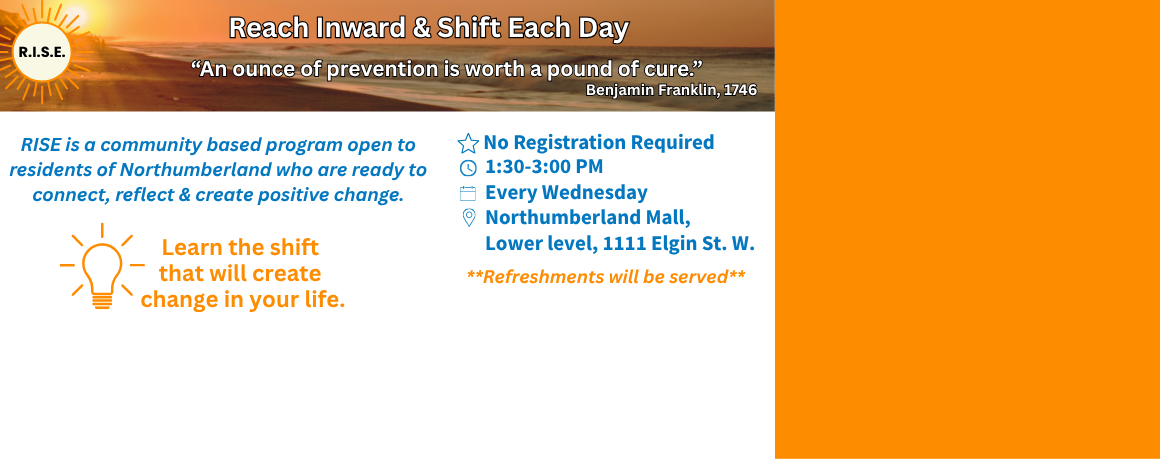 R.I.S.E.

Reach Inward & Shift Each Day

“An ounce of prevention is worth a pound of cure.”
Benjamin Franklin, 1746

RISE is a community based program open to residents of Northumberland who are ready to connect, reflect & create positive change.

Learn the shift that will create change in your life.

No Registration Required
1:30-3:00 PM
Every Wednesday
Northumberland Mall, Lower level, 1111 Elgin St. W.

**Refreshments will be served**